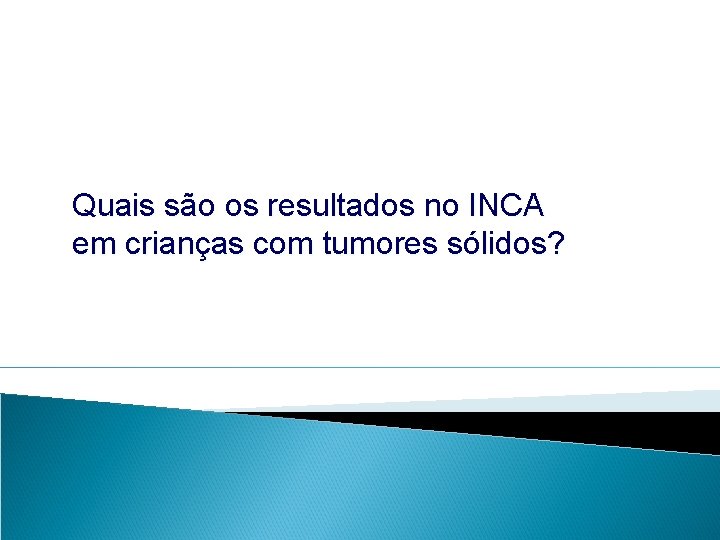 Quais são os resultados no INCA em crianças com tumores sólidos?